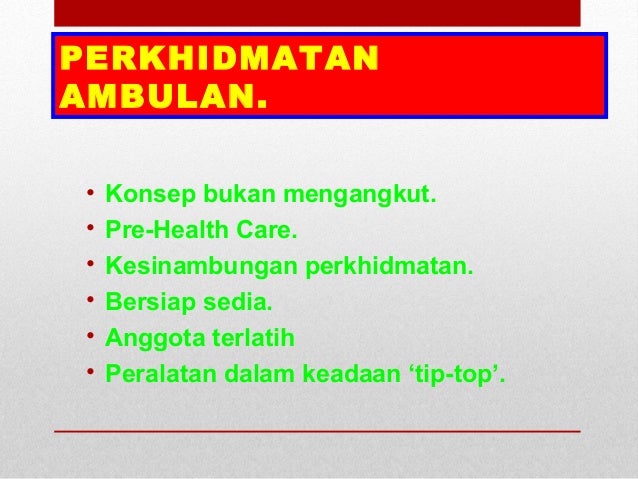 PERKHIDMATAN AMBULAN.

• Konsep bukan mengangkut.
• Pre-Health Care.
• Kesinambungan perkhidmatan.
• Bersiap sedia.
• Anggota terlatih
• Peralatan dalam keadaan ‘tip-top’.